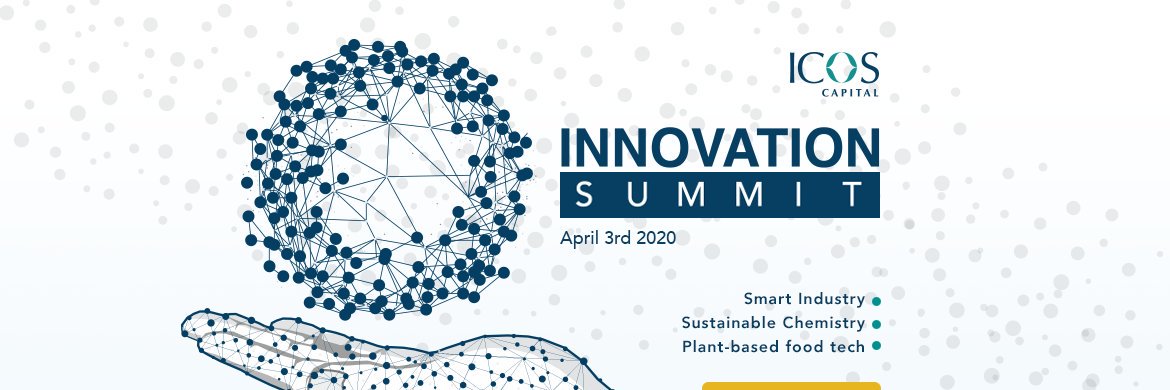 ICOS
CAPITAL

INNOVATION
SUMMIT

April 3rd 2020

Smart Industry
Sustainable Chemistry
Plant-based food tech